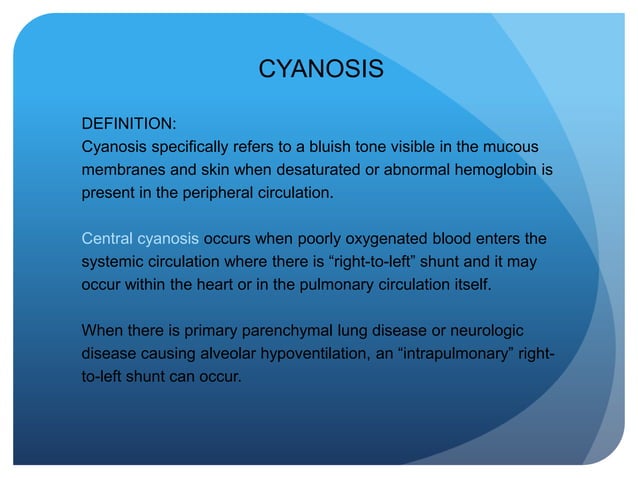 CYANOSIS

DEFINITION:
Cyanosis specifically refers to a bluish tone visible in the mucous membranes and skin when desaturated or abnormal hemoglobin is present in the peripheral circulation.

Central cyanosis occurs when poorly oxygenated blood enters the systemic circulation where there is “right-to-left” shunt and it may occur within the heart or in the pulmonary circulation itself.

When there is primary parenchymal lung disease or neurologic disease causing alveolar hypoventilation, an “intrapulmonary” right-to-left shunt can occur.